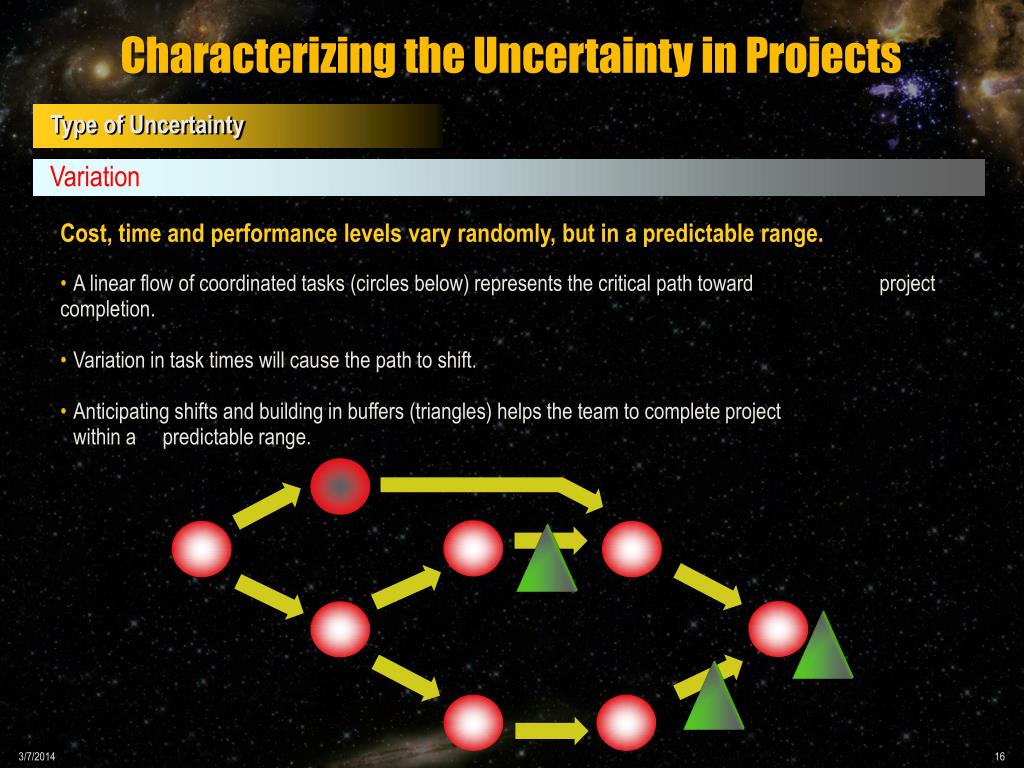 Characterizing the Uncertainty in Projects

Type of Uncertainty

Variation

Cost, time and performance levels vary randomly, but in a predictable range.

• A linear flow of coordinated tasks (circles below) represents the critical path toward project completion.

• Variation in task times will cause the path to shift.

• Anticipating shifts and building in buffers (triangles) helps the team to complete project within a predictable range.

3/7/2014

16